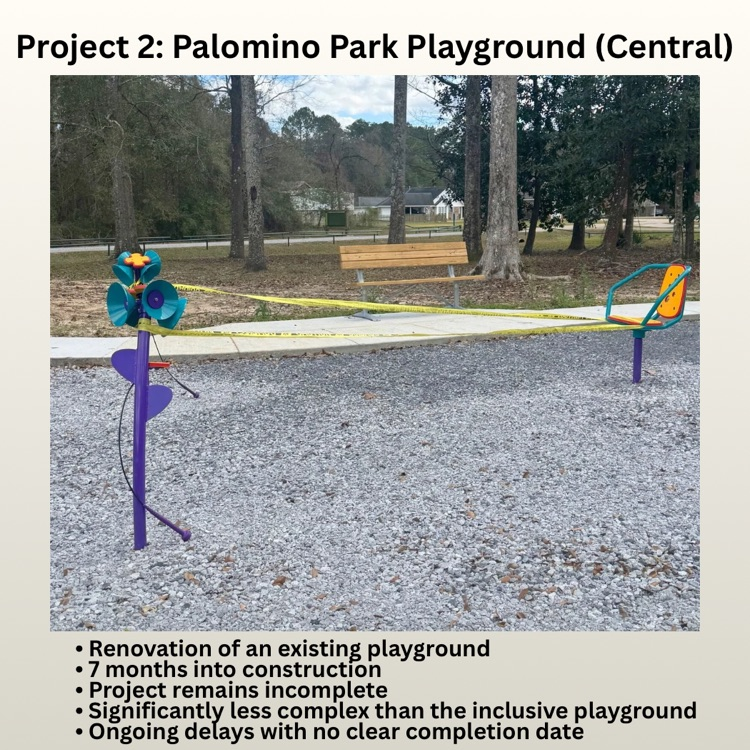 Project 2: Palomino Park Playground (Central)

• Renovation of an existing playground
• 7 months into construction
• Project remains incomplete
• Significantly less complex than the inclusive playground
• Ongoing delays with no clear completion date